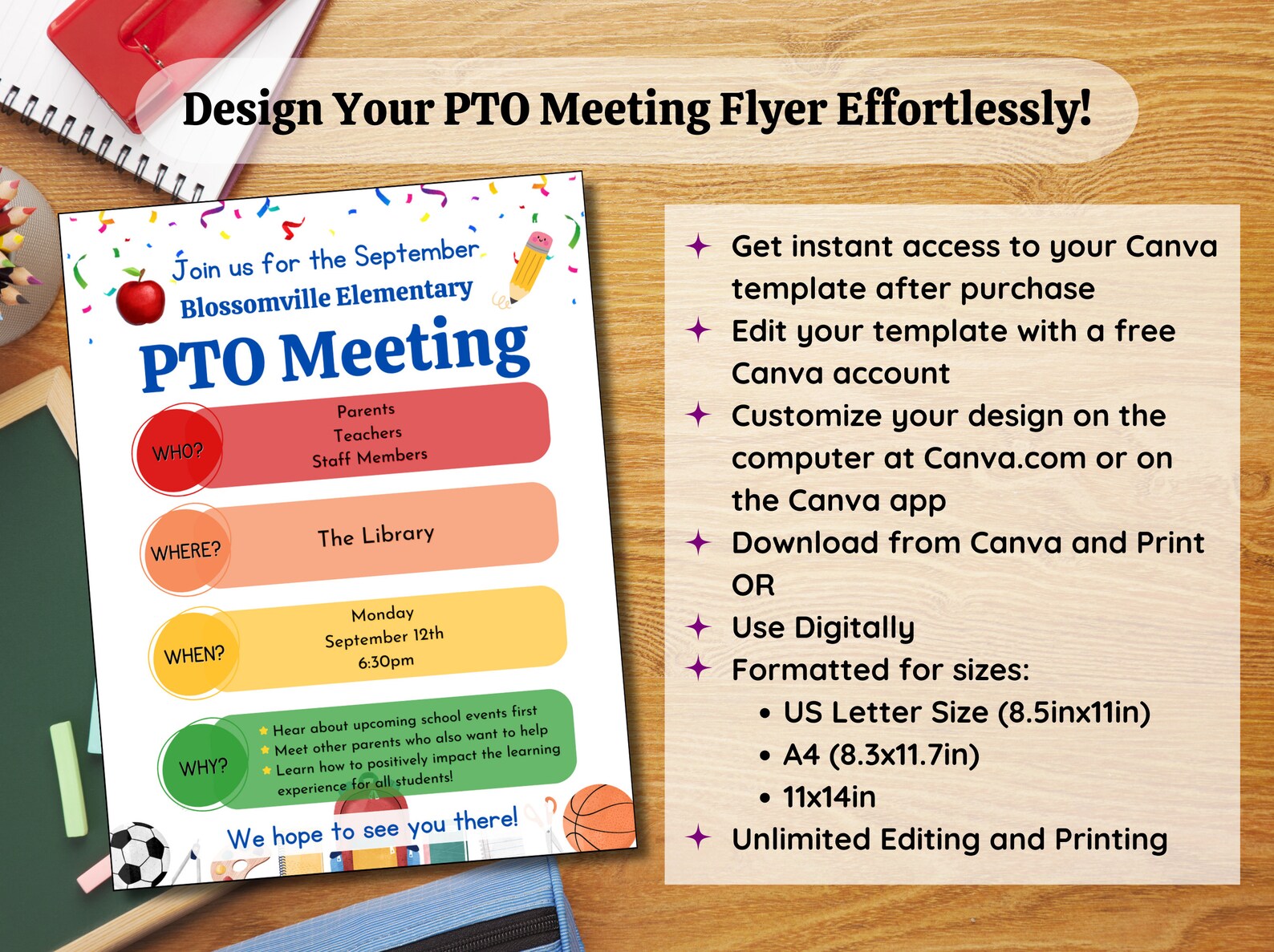 Design Your PTO Meeting Flyer Effortlessly!

Join us for the September
Blossomville Elementary
PTO Meeting

WHO?
Parents
Teachers
Staff Members

WHERE?
The Library

WHEN?
Monday
September 12th
6:30pm

WHY?
Hear about upcoming school events first
Meet other parents who also want to help
Learn how to positively impact the learning experience for all students!

We hope to see you there!

Get instant access to your Canva template after purchase
Edit your template with a free Canva account
Customize your design on the computer at Canva.com or on the Canva app
Download from Canva and Print OR
Use Digitally
Formatted for sizes:
• US Letter Size (8.5inx11in)
• A4 (8.3x11.7in)
• 11x14in
Unlimited Editing and Printing